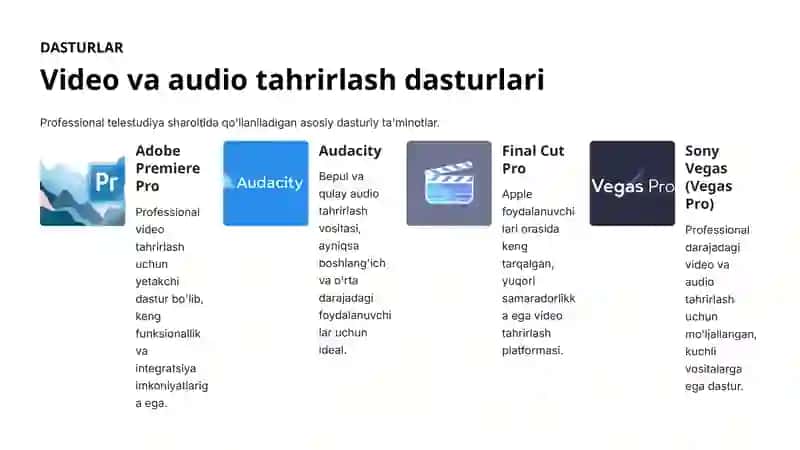 DASTURLAR

Video va audio tahrirlash dasturlari

Professional telestudiya sharoitida qo'llaniladigan asosiy dasturiy ta'minotlar.

Pr

Adobe Premiere Pro

Professional video tahrirlash uchun yetakchi dastur bo'lib, keng funksionallik va integratsiya imkoniyatlariga ega.

Audacity

Audacity

Bepul va qulay audio tahrirlash vositasi, ayniqsa boshlang'ich va o'rta darajadagi foydalanuvchilar uchun ideal.

Final Cut Pro

Apple foydalanuvchilari orasida keng tarqalgan, yuqori samaradorlikka ega video tahrirlash platformasi.

Vegas Pro

Sony Vegas (Vegas Pro)

Professional darajadagi video va audio tahrirlash uchun mo'ljallangan, kuchli vositalarga ega dastur.